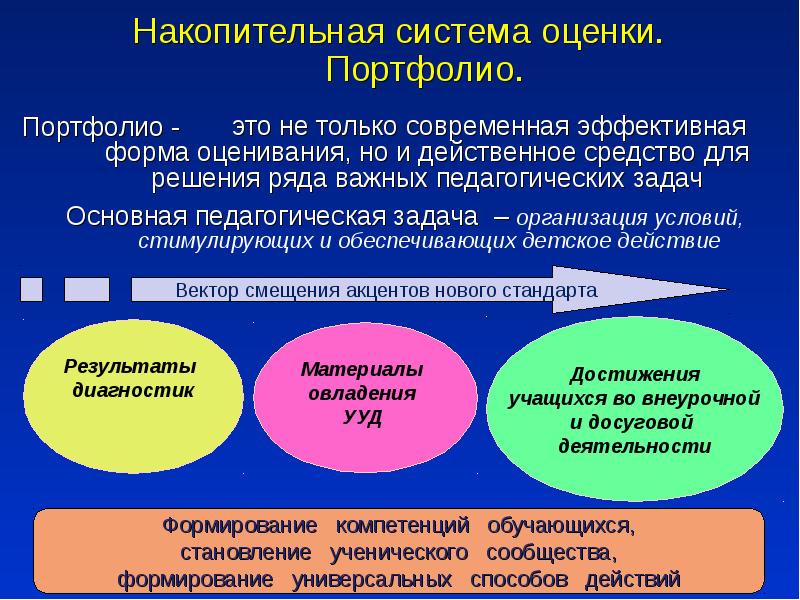 Накопительная система оценки. Портфолио.

Портфолио - это не только современная эффективная форма оценивания, но и действенное средство для решения ряда важных педагогических задач

Основная педагогическая задача – организация условий, стимулирующих и обеспечивающих детское действие

Вектор смещения акцентов нового стандарта

Результаты диагностик

Материалы овладения УУД

Достижения учащихся во внеурочной и досуговой деятельности

Формирование компетенций обучающихся, становление ученического сообщества, формирование универсальных способов действий